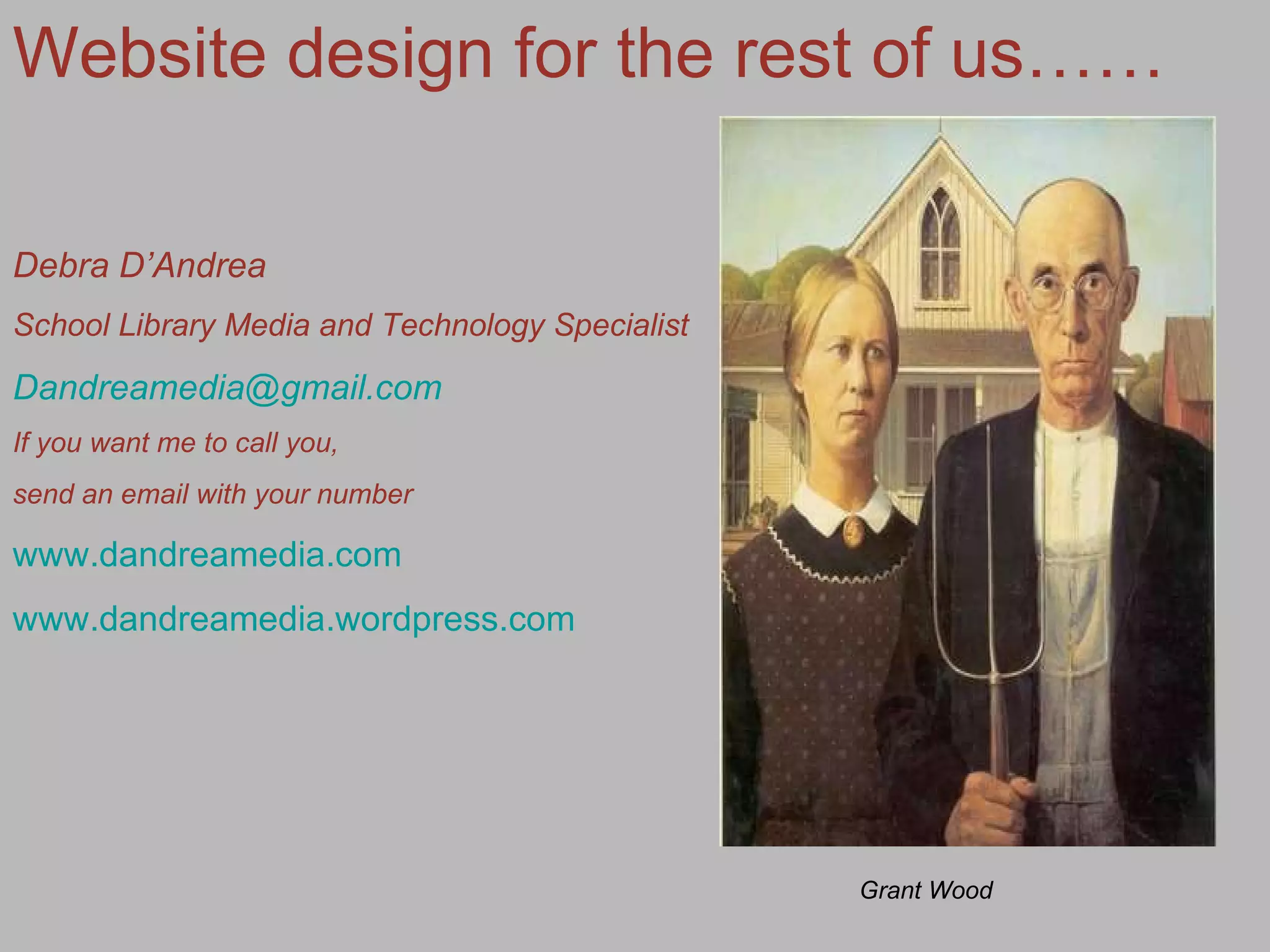 Website design for the rest of us……

Debra D’Andrea

School Library Media and Technology Specialist

Dandreamedia@gmail.com

If you want me to call you,

send an email with your number

www.dandreamedia.com

www.dandreamedia.wordpress.com

Grant Wood